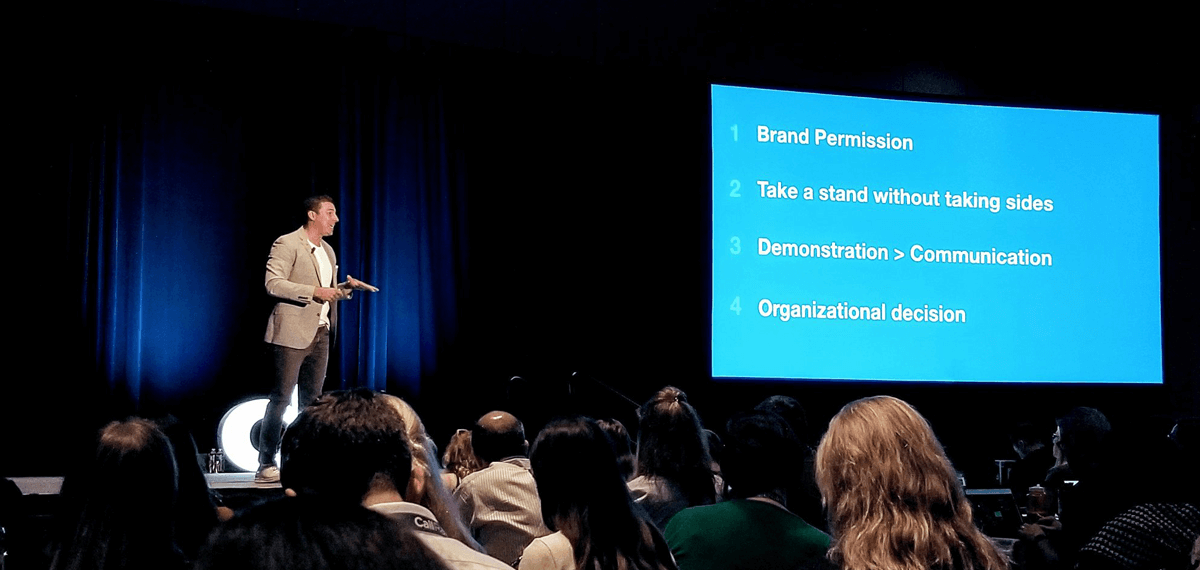 1 Brand Permission

2 Take a stand without taking sides

3 Demonstration > Communication

4 Organizational decision